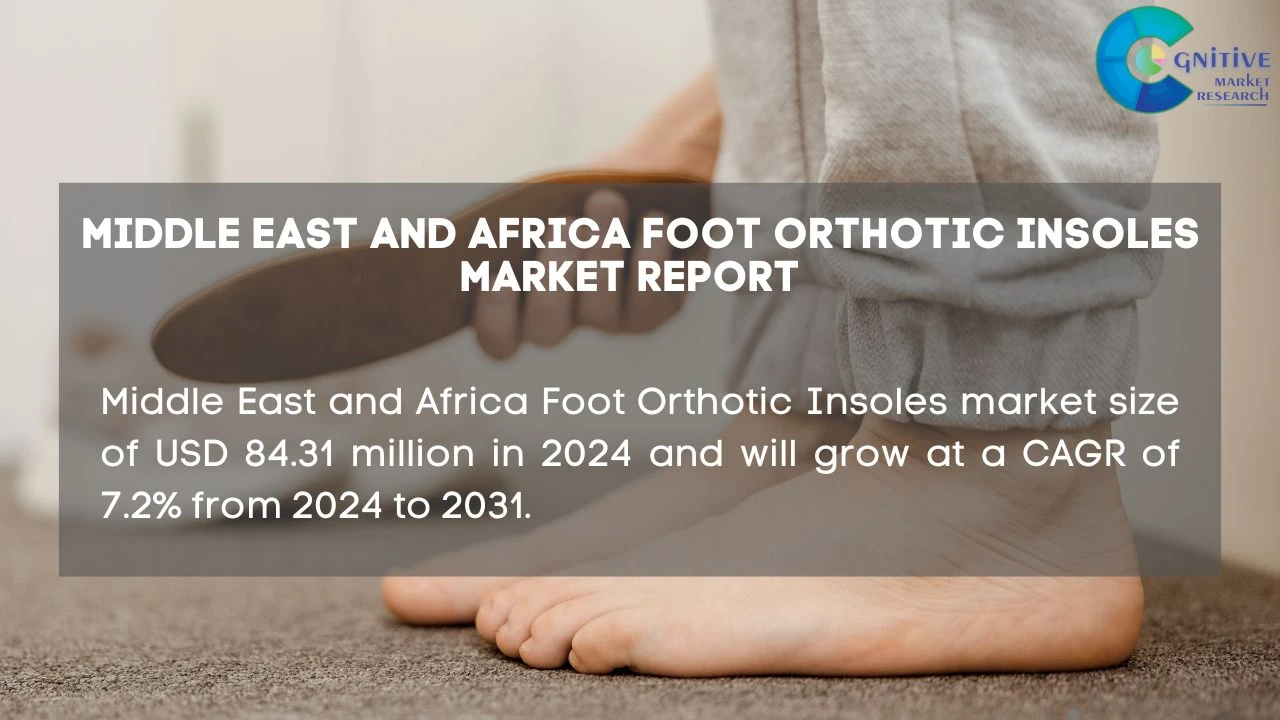 GNITIVE MARKET RESEARCH

MIDDLE EAST AND AFRICA FOOT ORTHOTIC INSOLES MARKET REPORT

Middle East and Africa Foot Orthotic Insoles market size of USD 84.31 million in 2024 and will grow at a CAGR of 7.2% from 2024 to 2031.